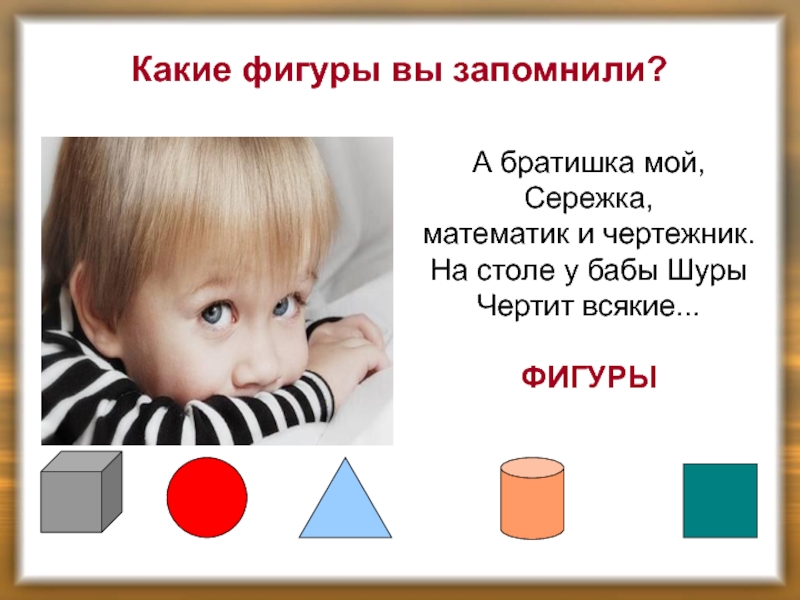 Какие фигуры вы запомнили?

А братишка мой,
Сережка,
математик и чертежник.
На столе у бабы Шуры
Чертит всякие...

ФИГУРЫ